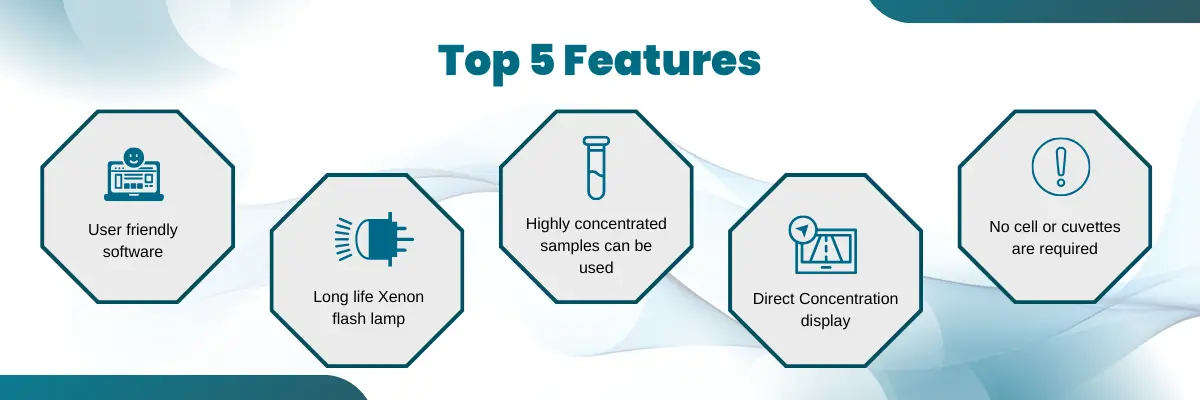 Top 5 Features

User friendly software

Long life Xenon flash lamp

Highly concentrated samples can be used

Direct Concentration display

No cell or cuvettes are required